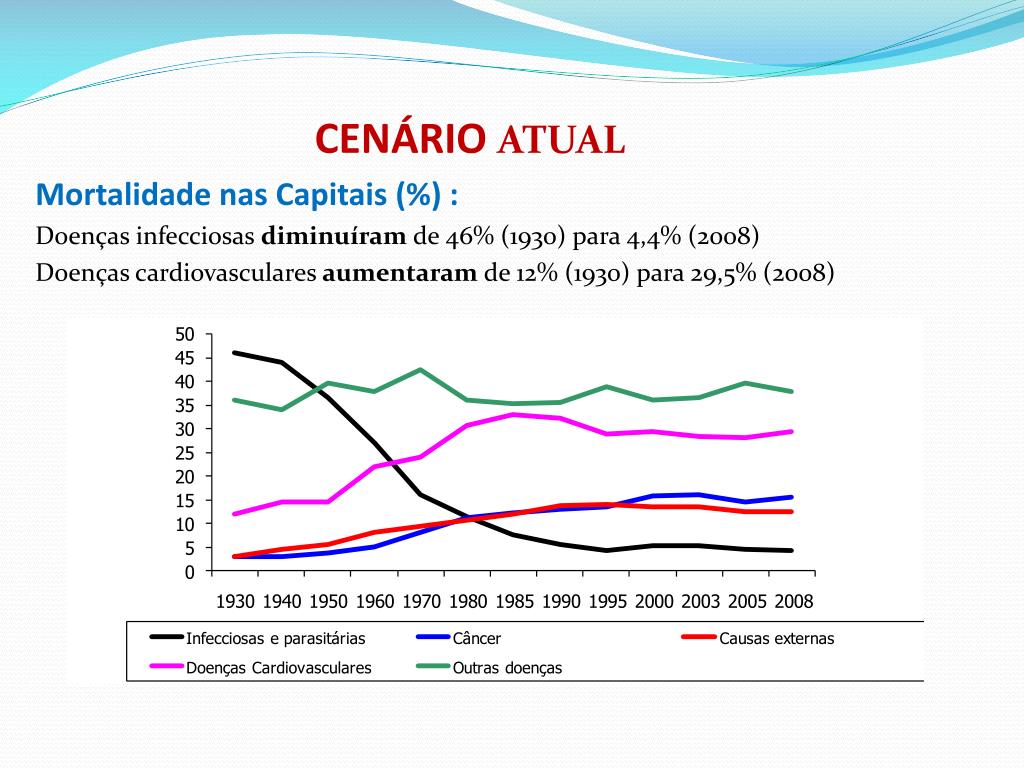 CENÁRIO ATUAL

Mortalidade nas Capitais (%) :

Doenças infecciosas **diminuíram** de 46% (1930) para 4,4% (2008)

Doenças cardiovasculares **aumentaram** de 12% (1930) para 29,5% (2008)

50
45
40
35
30
25
20
15
10
5
0

1930 1940 1950 1960 1970 1980 1985 1990 1995 2000 2003 2005 2008

Infecciosas e parasitárias
Câncer
Causas externas
Doenças Cardiovasculares
Outras doenças